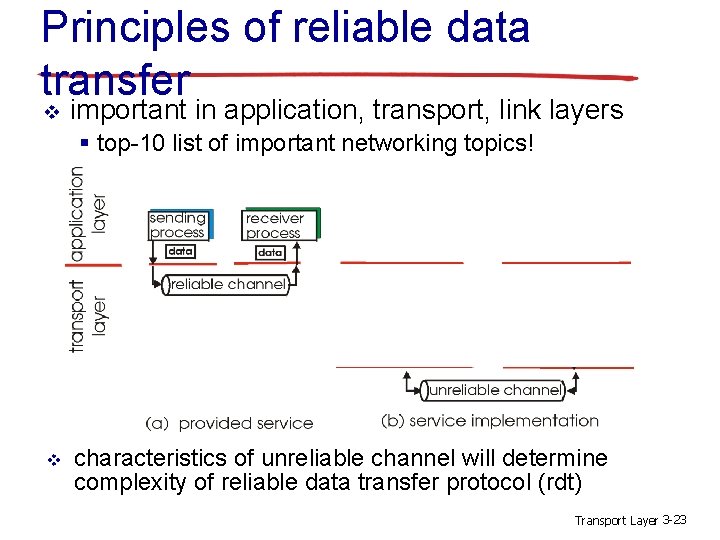 Principles of reliable data transfer

❖ important in application, transport, link layers
▪ top-10 list of important networking topics!

application layer

transport layer

sending process

receiver process

data

data

reliable channel

unreliable channel

(a) provided service

(b) service implementation

❖ characteristics of unreliable channel will determine complexity of reliable data transfer protocol (rdt)

Transport Layer 3-23